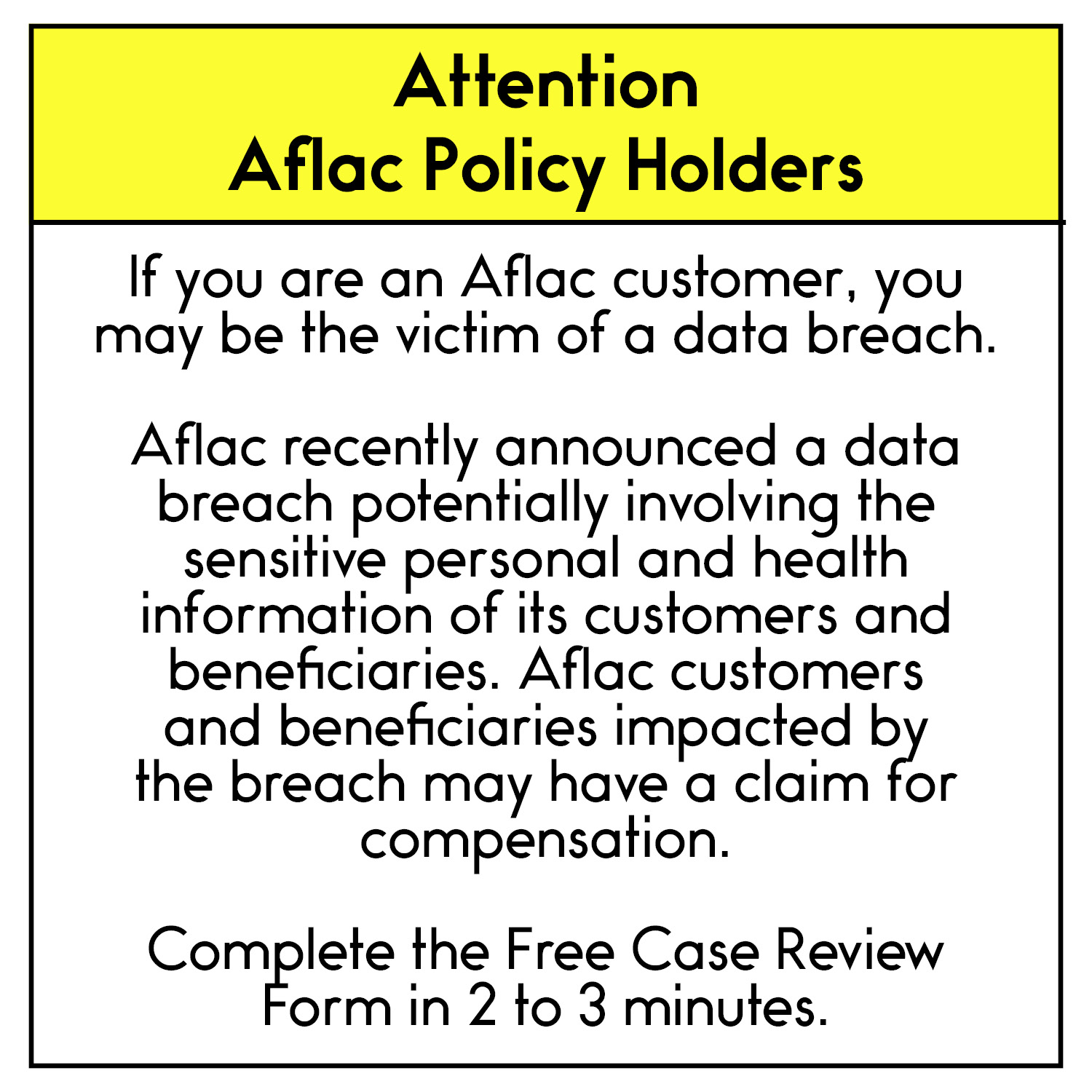 Attention
Aflac Policy Holders

If you are an Aflac customer, you may be the victim of a data breach.

Aflac recently announced a data breach potentially involving the sensitive personal and health information of its customers and beneficiaries. Aflac customers and beneficiaries impacted by the breach may have a claim for compensation.

Complete the Free Case Review Form in 2 to 3 minutes.